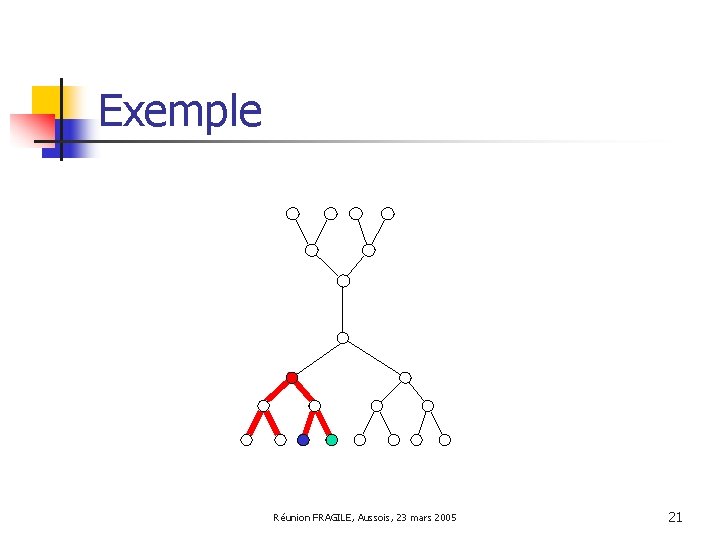 Exemple

Réunion FRAGILE, Aussois, 23 mars 2005

21